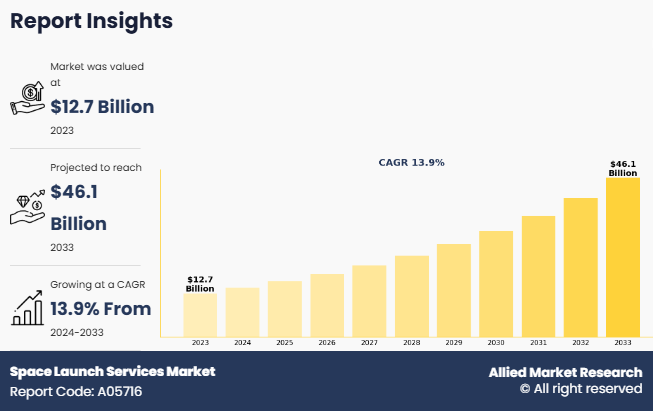 Report Insights

Market was valued at

$12.7 Billion

2023

Projected to reach

$46.1 Billion

2033

Growing at a CAGR

13.9% From

2024-2033

CAGR 13.9%

$12.7 Billion

$46.1 Billion

2023 2024 2025 2026 2027 2028 2029 2030 2031 2032 2033

Space Launch Services Market
Report Code: A05716

Allied Market Research
© All right reserved